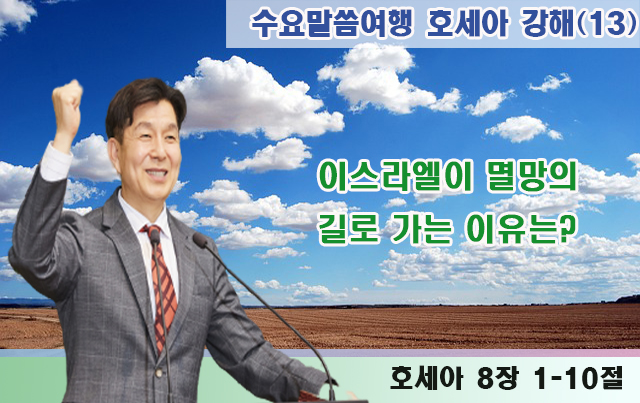 수요말씀여행 호세아 강해(13)

이스라엘이 멸망의 길로 가는 이유는?

호세아 8장 1-10절